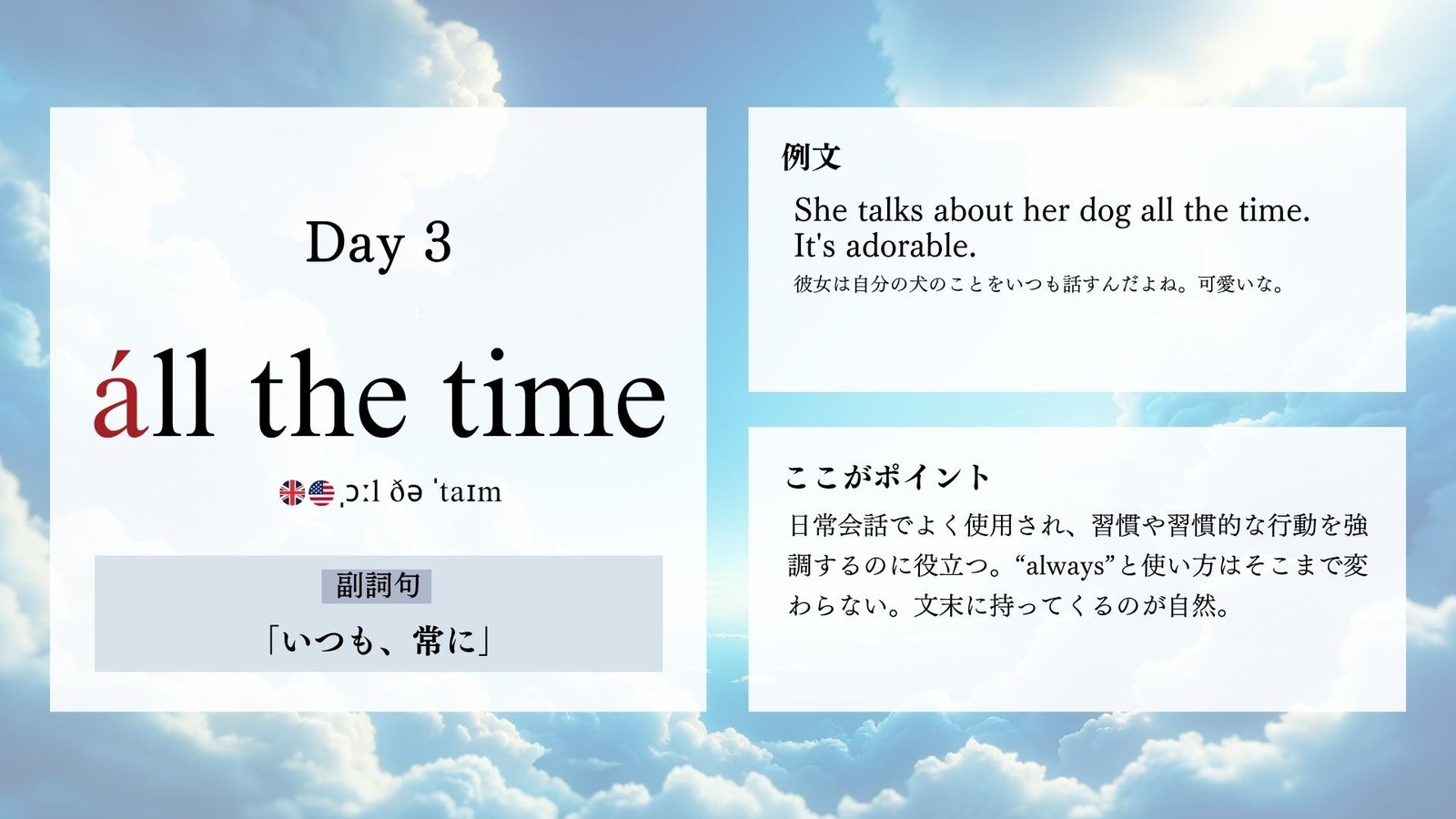 Day 3

áll the time

ˌɔːl ðə ˈtaɪm

副詞句

「いつも、常に」

例文

She talks about her dog all the time. It's adorable.

彼女は自分の犬のことをいつも話すんだよね。可愛いな。

ここがポイント

日常会話でよく使用され、習慣や習慣的な行動を強調するのに役立つ。“always”と使い方はそこまで変わらない。文末に持ってくるのが自然。